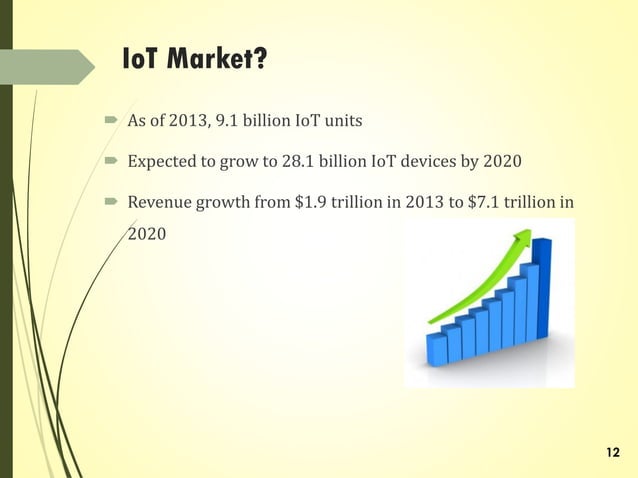 IoT Market?

As of 2013, 9.1 billion IoT units

Expected to grow to 28.1 billion IoT devices by 2020

Revenue growth from \$1.9 trillion in 2013 to \$7.1 trillion in 2020

12